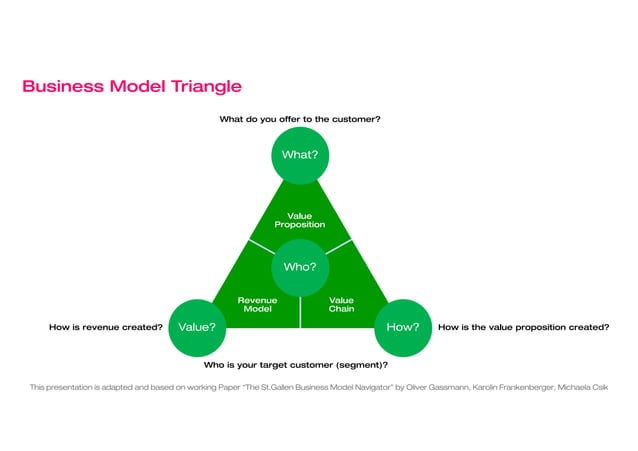 Business Model Triangle

What do you offer to the customer?

What?

Value Proposition

Who?

Revenue Model

Value Chain

How is revenue created?

Value?

How?

How is the value proposition created?

Who is your target customer (segment)?

This presentation is adapted and based on working Paper "The St.Gallen Business Model Navigator" by Oliver Gassmann, Karolin Frankenberger, Michaela Csik